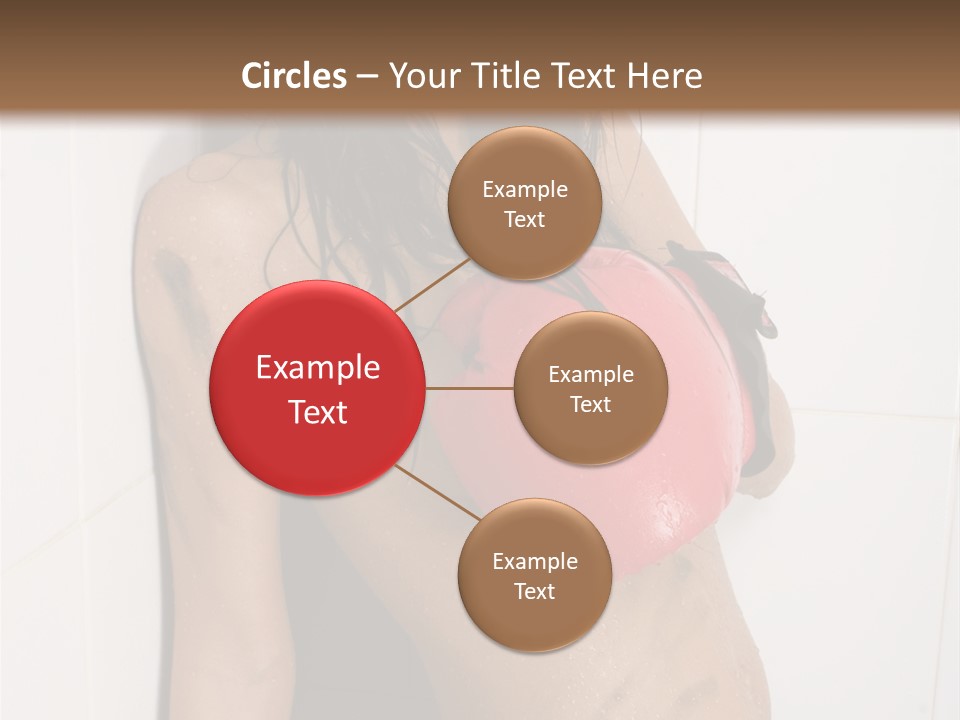 Circles – Your Title Text Here

Example Text

Example Text

Example Text

Example Text